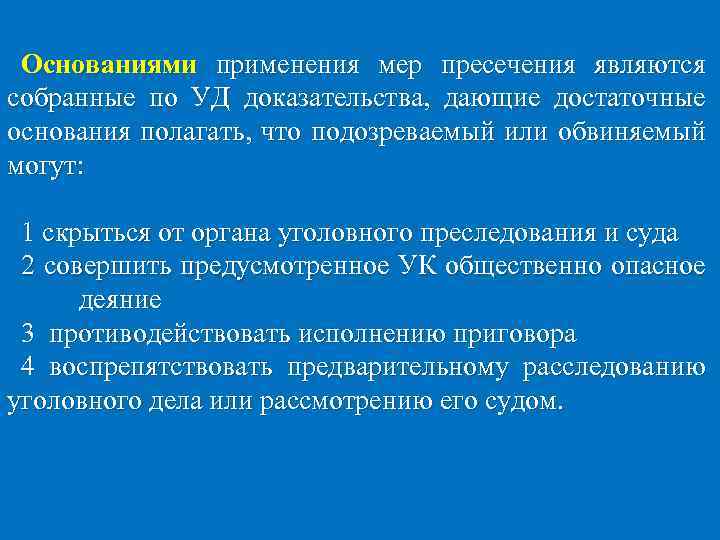 Основаниями применения мер пресечения являются собранные по УД доказательства, дающие достаточные основания полагать, что подозреваемый или обвиняемый могут:

1 скрыться от органа уголовного преследования и суда
2 совершить предусмотренное УК общественно опасное деяние
3 противодействовать исполнению приговора
4 воспрепятствовать предварительному расследованию уголовного дела или рассмотрению его судом.